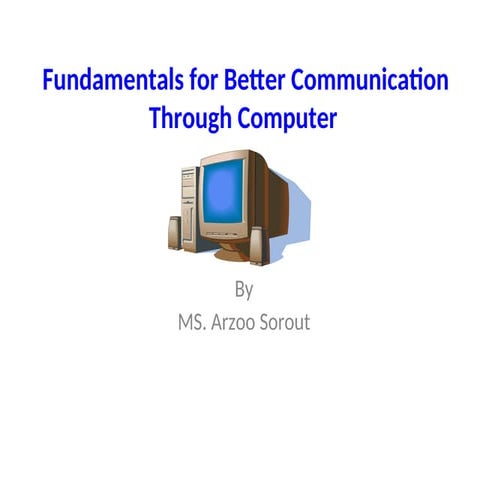 Fundamentals for Better Communication Through Computer

By
MS. Arzoo Sorout